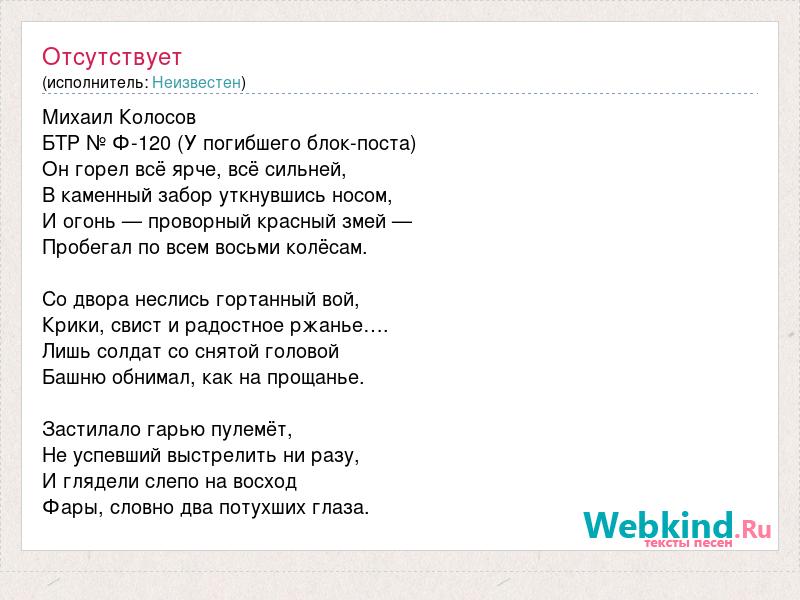 Отсутствует
(исполнитель: Неизвестен)

Михаил Колосов
БТР № Ф-120 (У погибшего блок-поста)
Он горел всё ярче, всё сильней,
В каменный забор уткнувшись носом,
И огонь — проворный красный змей —
Пробегал по всем восьми колёсам.

Со двора неслись гортанный вой,
Крики, свист и радостное ржанье….
Лишь солдат со снятой головой
Башню обнимал, как на прощанье.

Застилало гарью пулемёт,
Не успевший выстрелить ни разу,
И глядели слепо на восход
Фары, словно два потухших глаза.

Webkind.Ru
тексты песен